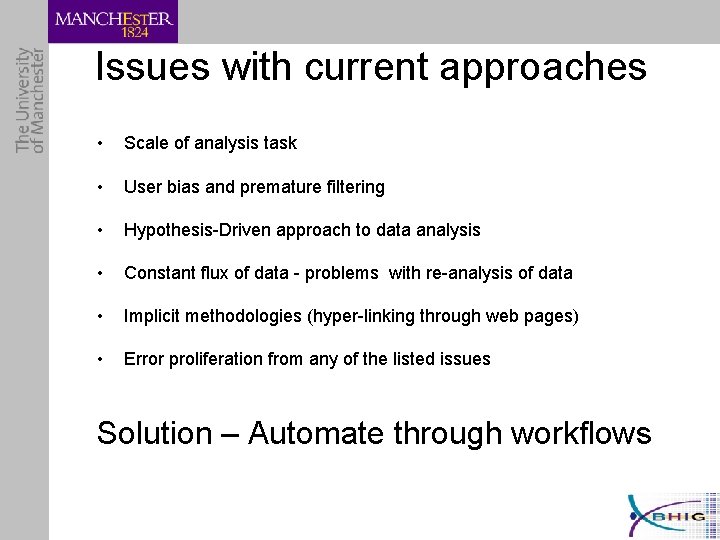 MANCHESTER
1824

The University of Manchester

Issues with current approaches

• Scale of analysis task

• User bias and premature filtering

• Hypothesis-Driven approach to data analysis

• Constant flux of data - problems with re-analysis of data

• Implicit methodologies (hyper-linking through web pages)

• Error proliferation from any of the listed issues

Solution – Automate through workflows

BHIG